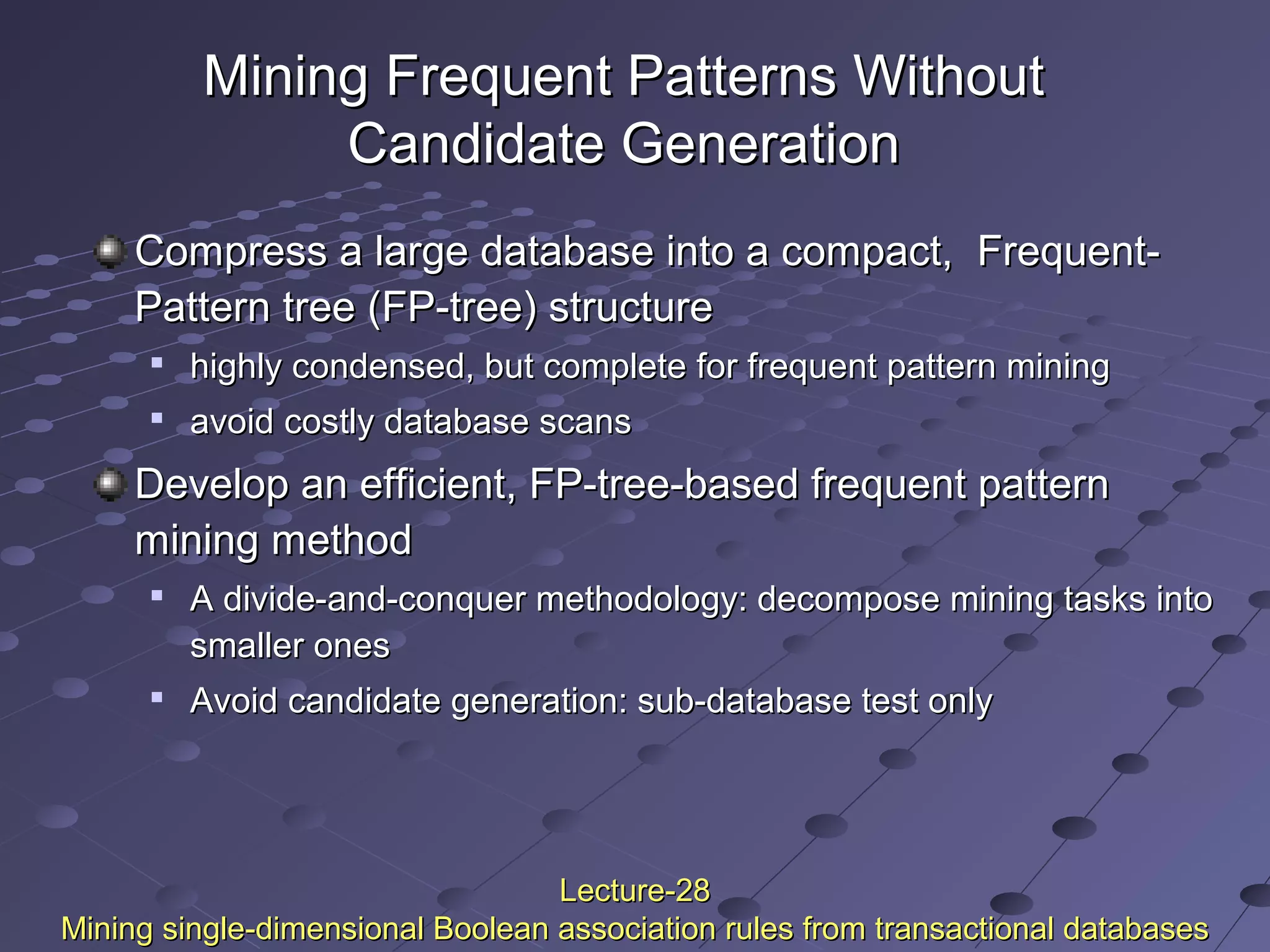 Mining Frequent Patterns Without Candidate Generation

Compress a large database into a compact, Frequent-Pattern tree (FP-tree) structure

highly condensed, but complete for frequent pattern mining

avoid costly database scans

Develop an efficient, FP-tree-based frequent pattern mining method

A divide-and-conquer methodology: decompose mining tasks into smaller ones

Avoid candidate generation: sub-database test only

Lecture-28
Mining single-dimensional Boolean association rules from transactional databases